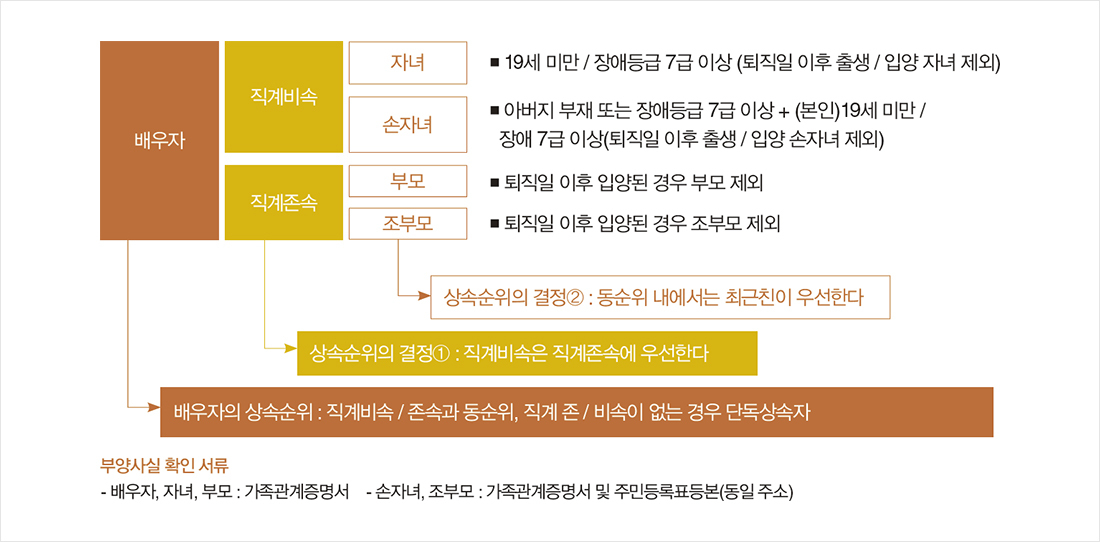 배우자

직계비속

자녀

■ 19세 미만 / 장애등급 7급 이상 (퇴직일 이후 출생 / 입양 자녀 제외)

손자녀

■ 아버지 부재 또는 장애등급 7급 이상 + (본인)19세 미만 / 장애 7급 이상(퇴직일 이후 출생 / 입양 손자녀 제외)

직계존속

부모

■ 퇴직일 이후 입양된 경우 부모 제외

조부모

■ 퇴직일 이후 입양된 경우 조부모 제외

상속순위의 결정② : 동순위 내에서는 최근친이 우선한다

상속순위의 결정① : 직계비속은 직계존속에 우선한다

배우자의 상속순위 : 직계비속 / 존속과 동순위, 직계 존 / 비속이 없는 경우 단독상속자

부양사실 확인 서류

- 배우자, 자녀, 부모 : 가족관계증명서 - 손자녀, 조부모 : 가족관계증명서 및 주민등록표등본(동일 주소)